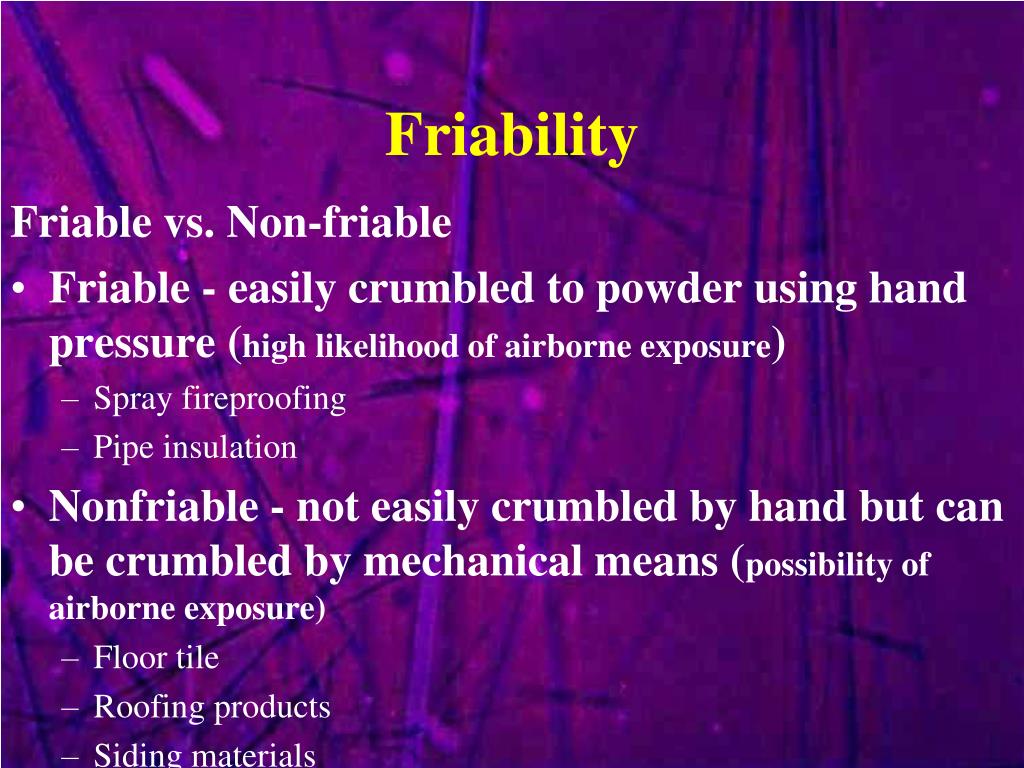 Friability

Friable vs. Non-friable

• Friable - easily crumbled to powder using hand pressure (high likelihood of airborne exposure)
 – Spray fireproofing
 – Pipe insulation
• Nonfriable - not easily crumbled by hand but can be crumbled by mechanical means (possibility of airborne exposure)
 – Floor tile
 – Roofing products
 – Siding materials